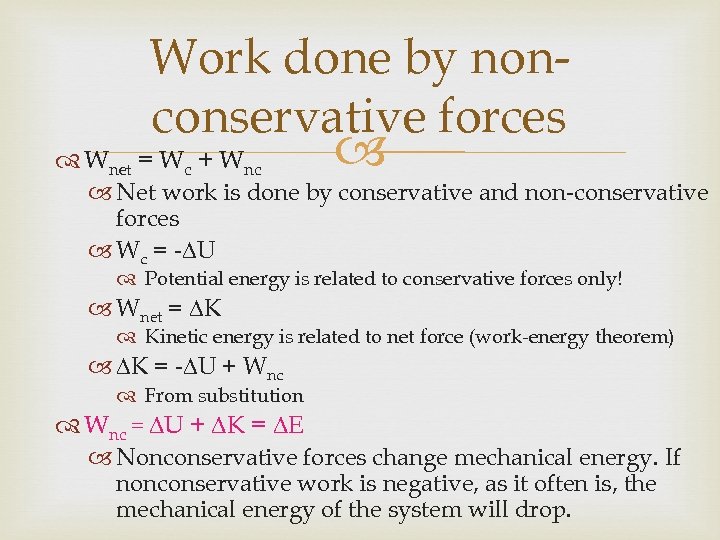 Work done by non-conservative forces

$W_{net} = W_c + W_{nc}$

Net work is done by conservative and non-conservative forces

$W_c = -\Delta U$

Potential energy is related to conservative forces only!

$W_{net} = \Delta K$

Kinetic energy is related to net force (work-energy theorem)

$\Delta K = -\Delta U + W_{nc}$

From substitution

$W_{nc} = \Delta U + \Delta K = \Delta E$

Nonconservative forces change mechanical energy. If nonconservative work is negative, as it often is, the mechanical energy of the system will drop.